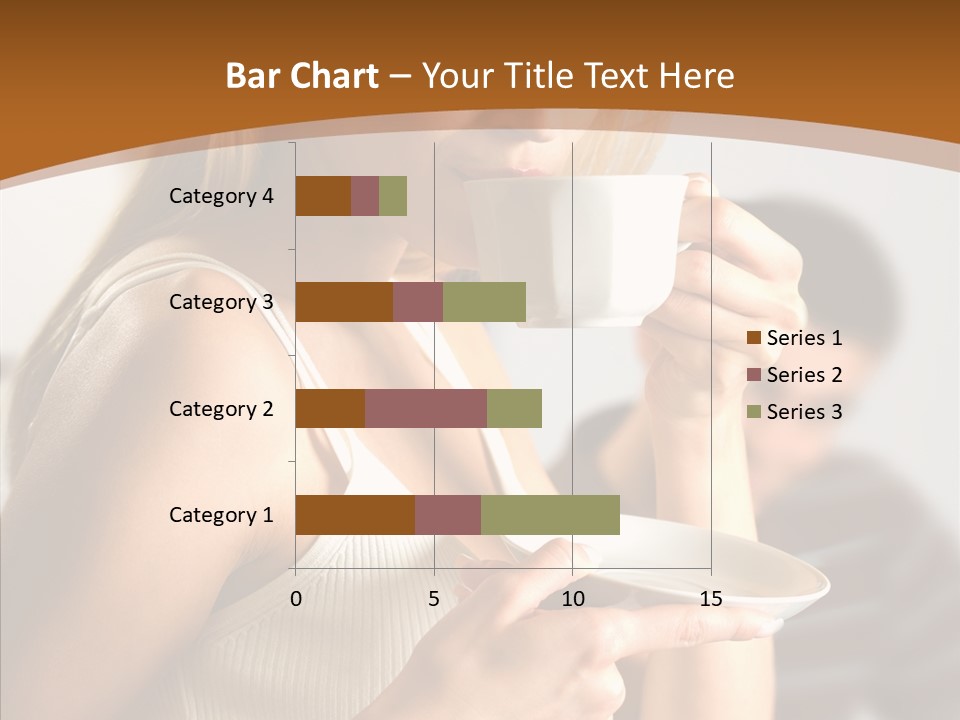 Bar Chart – Your Title Text Here

Category 4
Category 3
Category 2
Category 1

0
5
10
15

Series 1
Series 2
Series 3